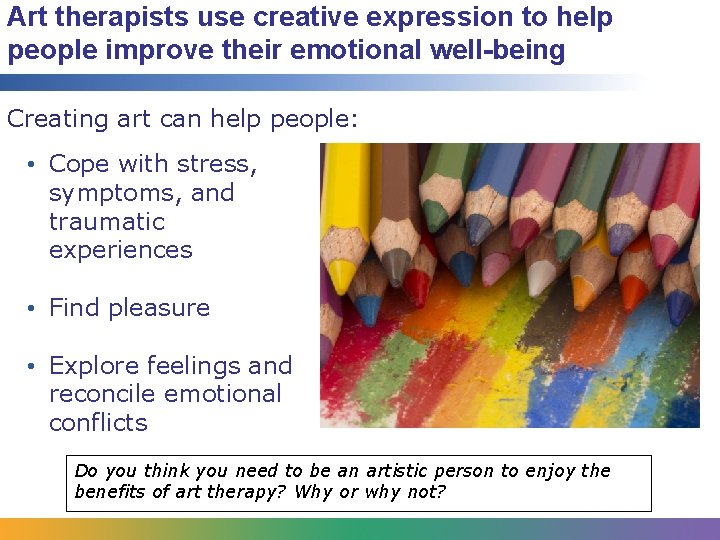 Art therapists use creative expression to help people improve their emotional well-being

Creating art can help people:

• Cope with stress, symptoms, and traumatic experiences

• Find pleasure

• Explore feelings and reconcile emotional conflicts

Do you think you need to be an artistic person to enjoy the benefits of art therapy? Why or why not?